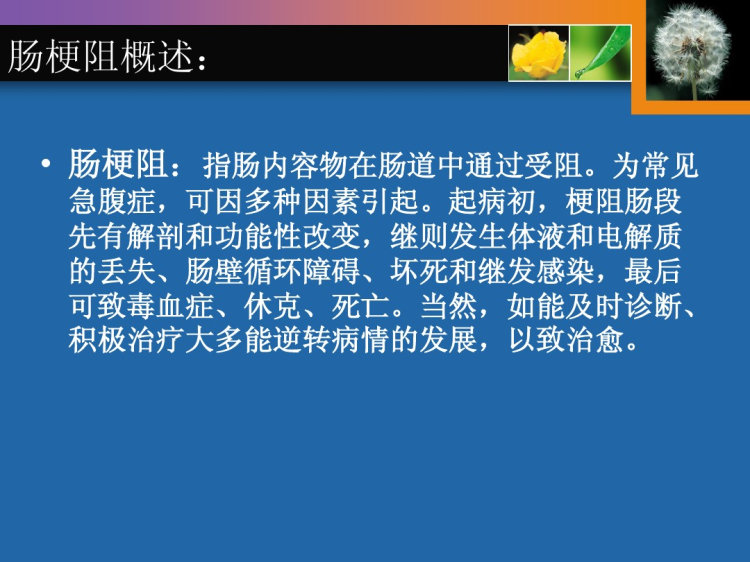 肠梗阻概述：

• 肠梗阻：指肠内容物在肠道中通过受阻。为常见急腹症，可因多种因素引起。起病初，梗阻肠段先有解剖和功能性改变，继则发生体液和电解质的丢失、肠壁循环障碍、坏死和继发感染，最后可致毒血症、休克、死亡。当然，如能及时诊断、积极治疗大多能逆转病情的发展，以致治愈。